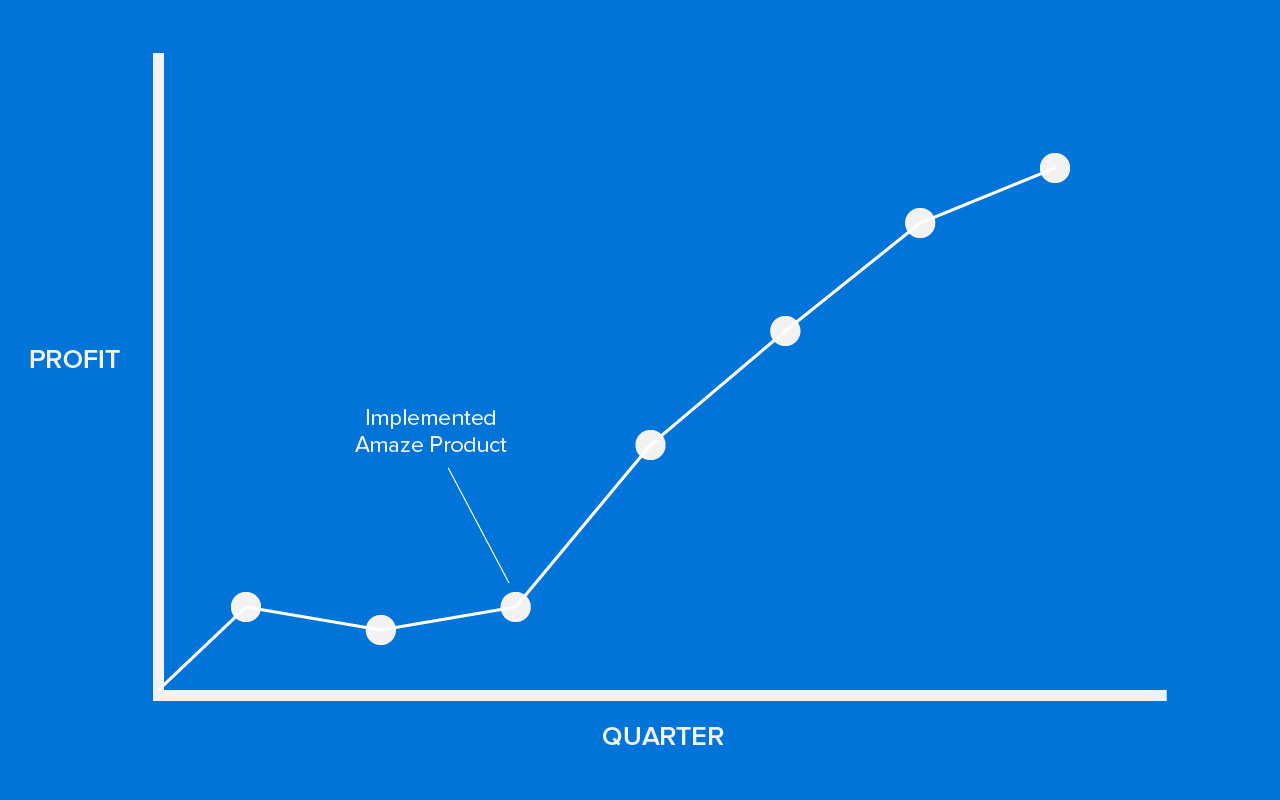 PROFIT

Implemented Amaze Product

QUARTER